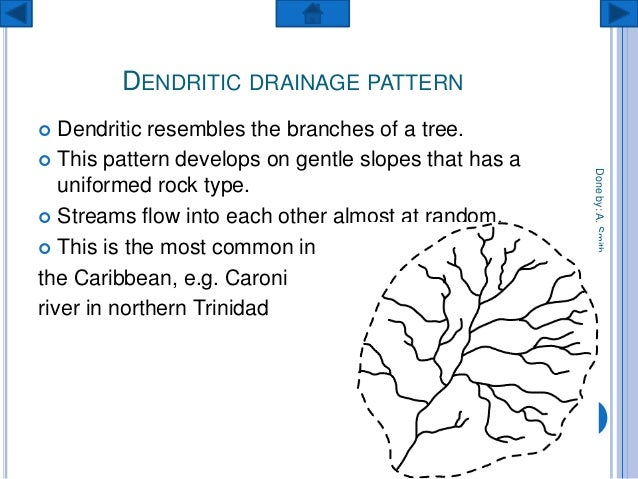 DENDRITIC DRAINAGE PATTERN

Dendritic resembles the branches of a tree.

This pattern develops on gentle slopes that has a uniformed rock type.

Streams flow into each other almost at random.

This is the most common in the Caribbean, e.g. Caroni river in northern Trinidad

Done by: A. Smith